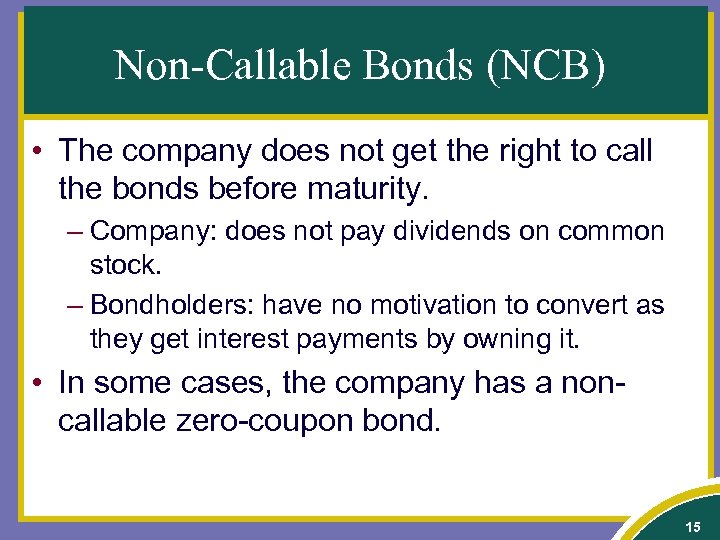 Non-Callable Bonds (NCB)

• The company does not get the right to call the bonds before maturity.
– Company: does not pay dividends on common stock.
– Bondholders: have no motivation to convert as they get interest payments by owning it.
• In some cases, the company has a non-callable zero-coupon bond.

15